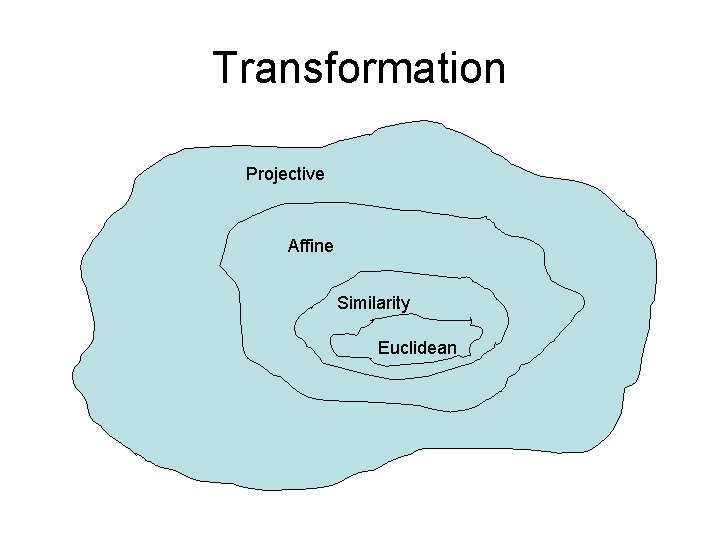 Transformation

Projective

Affine

Similarity

Euclidean